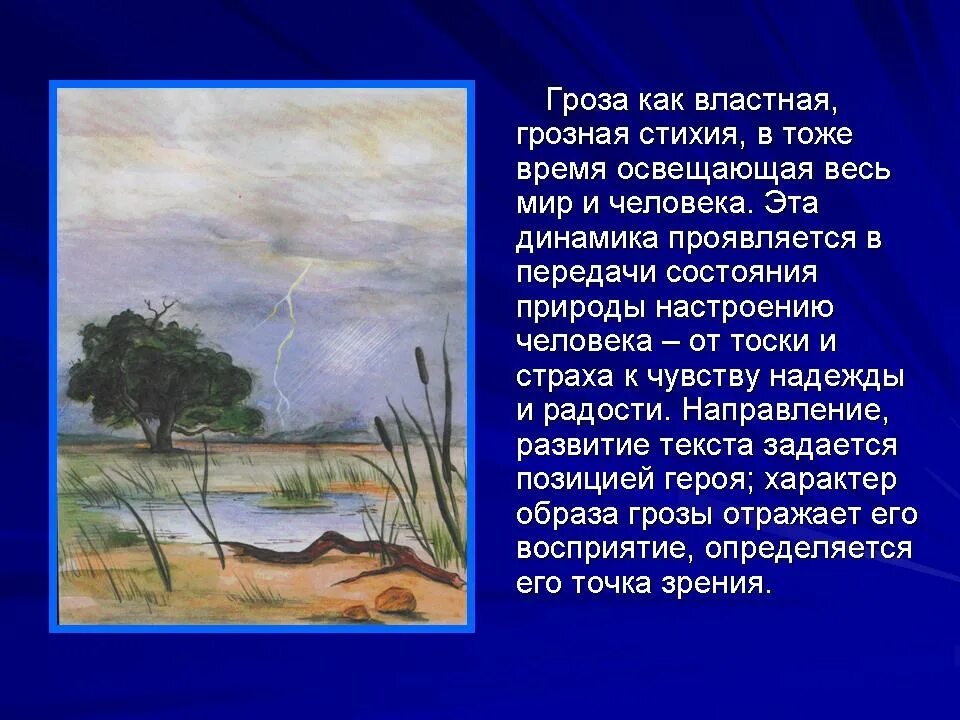 Гроза как властная, грозная стихия, в тоже время освещающая весь мир и человека. Эта динамика проявляется в передачи состояния природы настроению человека – от тоски и страха к чувству надежды и радости. Направление, развитие текста задается позицией героя; характер образа грозы отражает его восприятие, определяется его точка зрения.